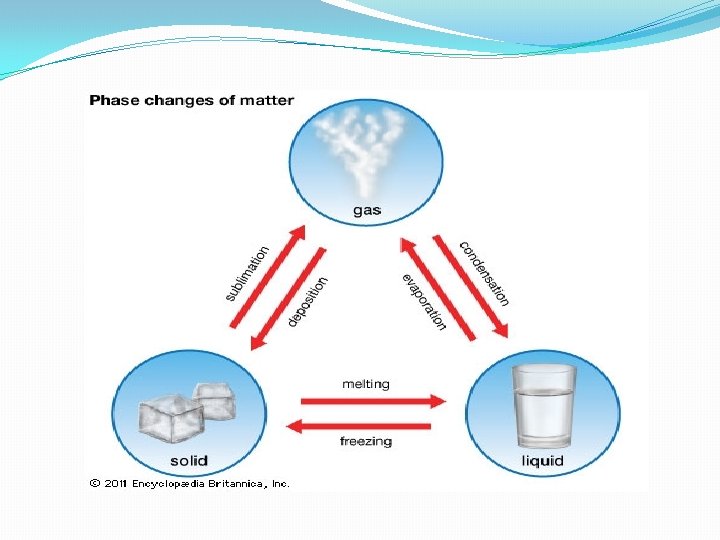 Phase changes of matter

gas

sublimation

deposition

evaporation

condensation

melting

freezing

solid

liquid

© 2011 Encyclopædia Britannica, Inc.